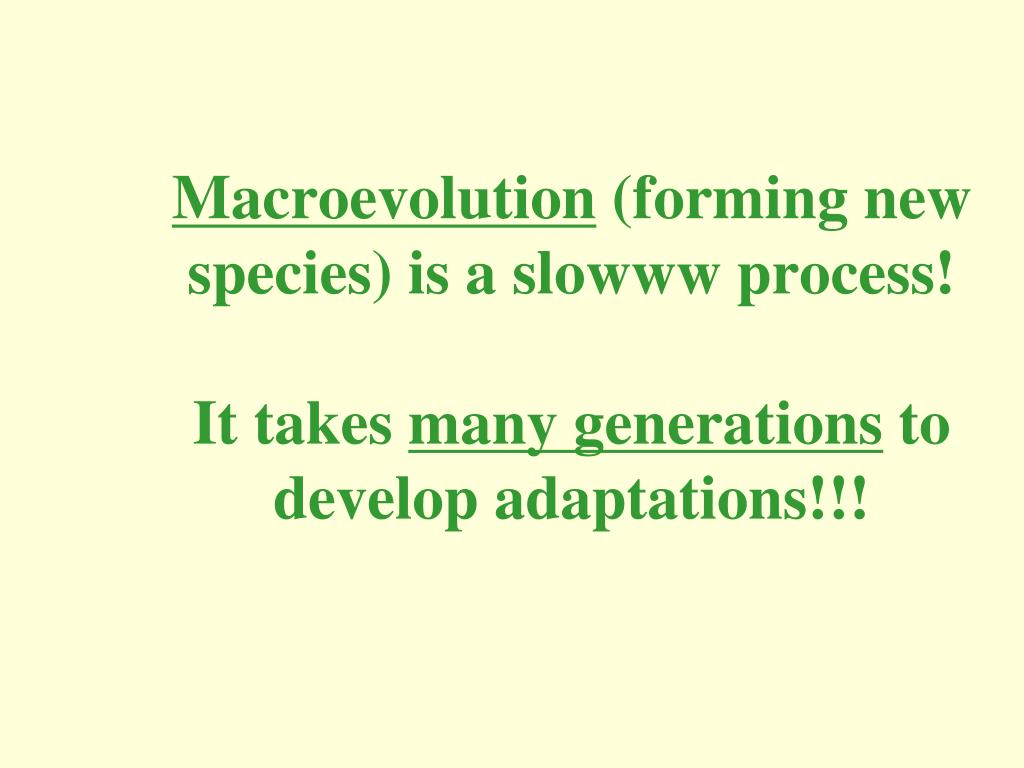 Macroevolution (forming new species) is a slowww process!

It takes many generations to develop adaptations!!!